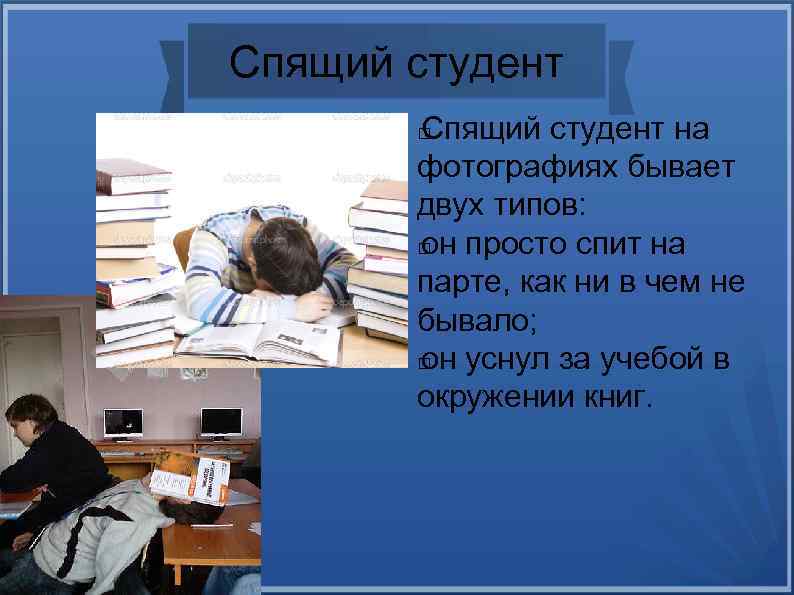 Спящий студент

Спящий студент на фотографиях бывает двух типов:

он просто спит на парте, как ни в чем не бывало;

он уснул за учебой в окружении книг.